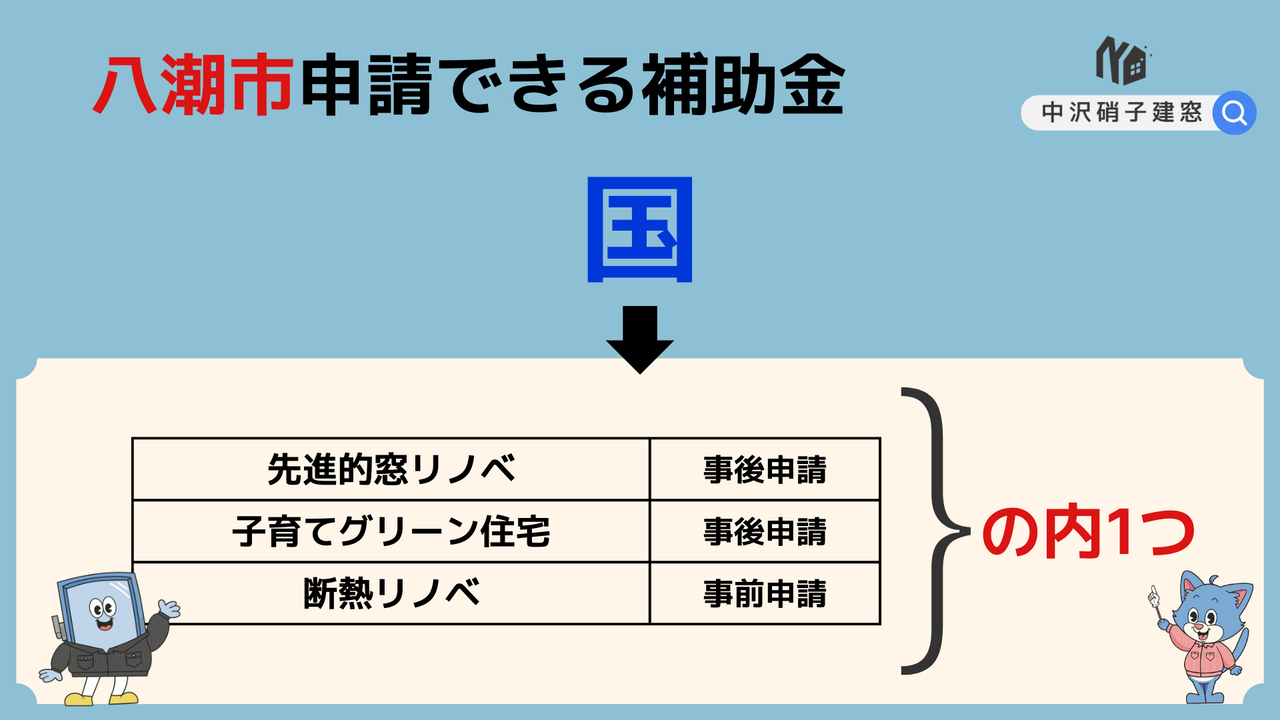 八潮市申請できる補助金

中沢硝子建窓

国

| 先進的窓リノベ | 事後申請 |
|---|---|
| 子育てグリーン住宅 | 事後申請 |
| 断熱リノベ | 事前申請 |

の内1つ